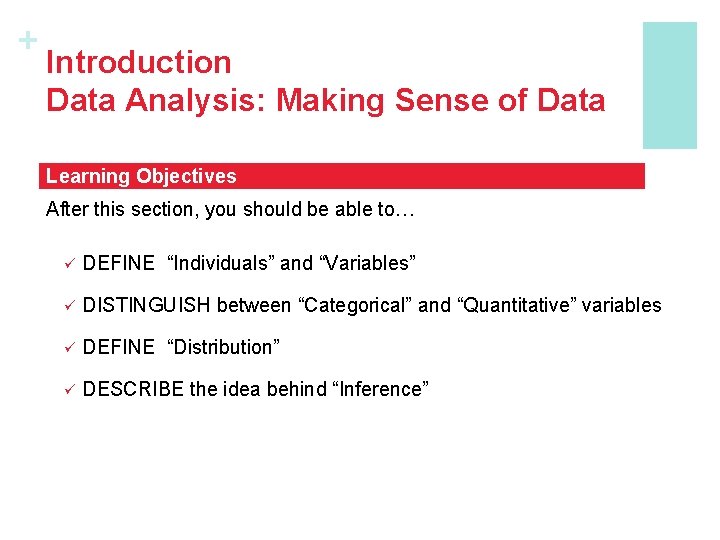 +
Introduction
Data Analysis: Making Sense of Data

Learning Objectives

After this section, you should be able to…

✓ DEFINE “Individuals” and “Variables”

✓ DISTINGUISH between “Categorical” and “Quantitative” variables

✓ DEFINE “Distribution”

✓ DESCRIBE the idea behind “Inference”